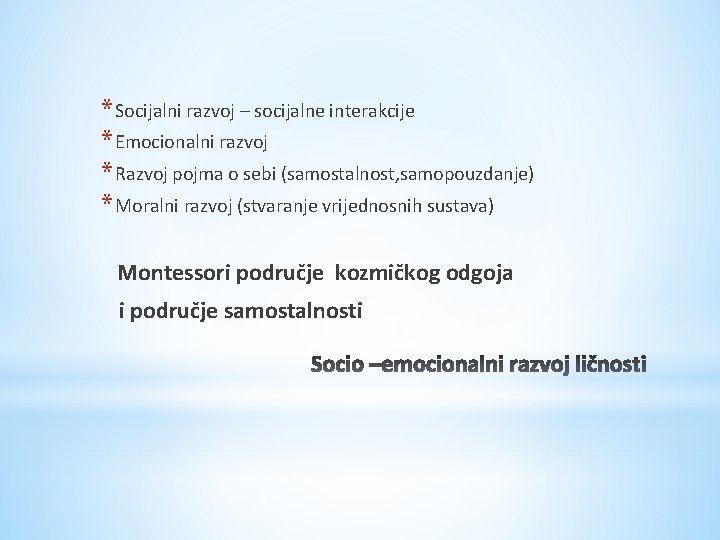 * Socijalni razvoj – socijalne interakcije
* Emocionalni razvoj
* Razvoj pojma o sebi (samostalnost,samopouzdanje)
* Moralni razvoj (stvaranje vrijednosnih sustava)

Montessori područje kozmičkog odgoja i područje samostalnosti

Socio –emocionalni razvoj ličnosti